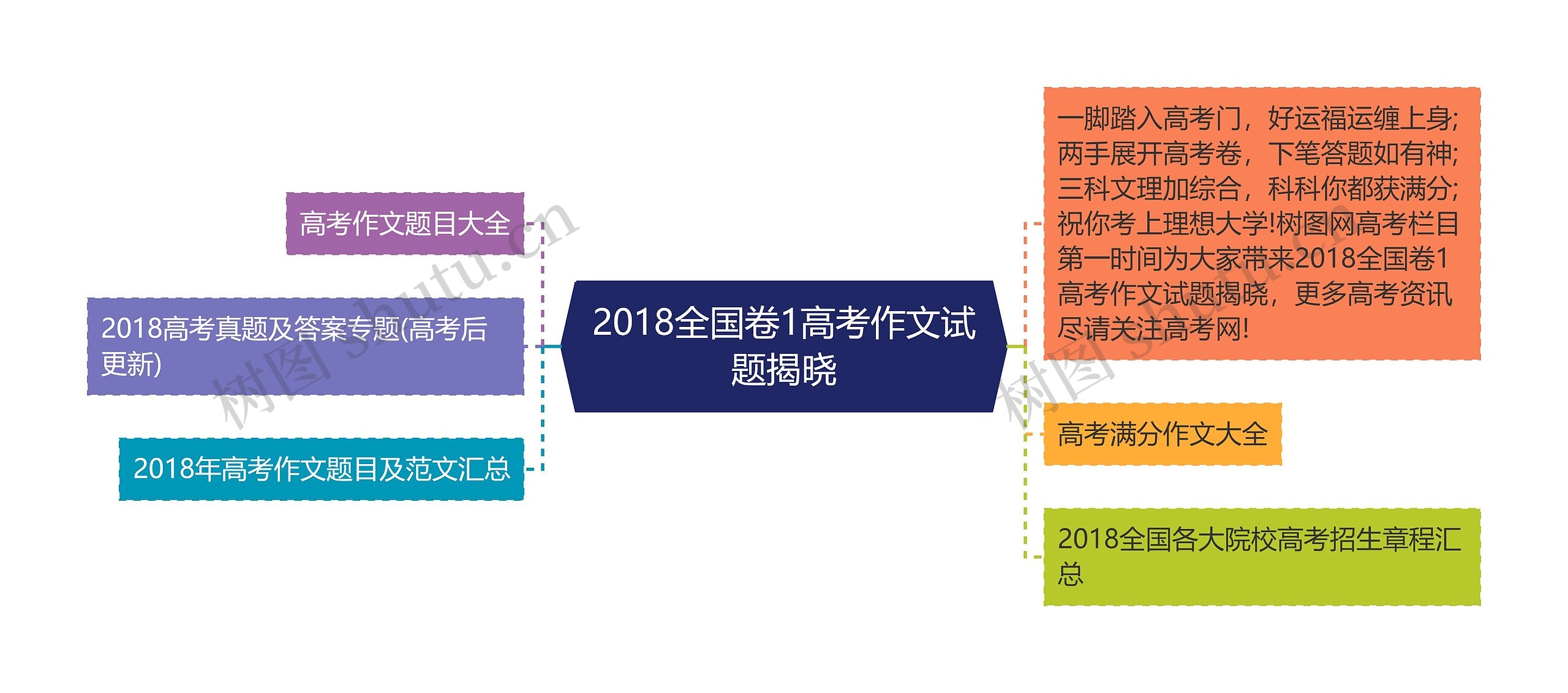 2018全国卷1高考作文试题揭晓

高考作文题目大全

2018高考真题及答案专题(高考后更新)

2018年高考作文题目及范文汇总

一脚踏入高考门，好运福运缠上身;两手展开高考卷，下笔答题如有神;三科文理加综合，科科你都获满分;祝你考上理想大学!树图网高考栏目第一时间为大家带来2018全国卷1高考作文试题揭晓，更多高考资讯尽请关注高考网!

高考满分作文大全

2018全国各大院校高考招生章程汇总

树图 shutu.cn

树图 shutu.cn